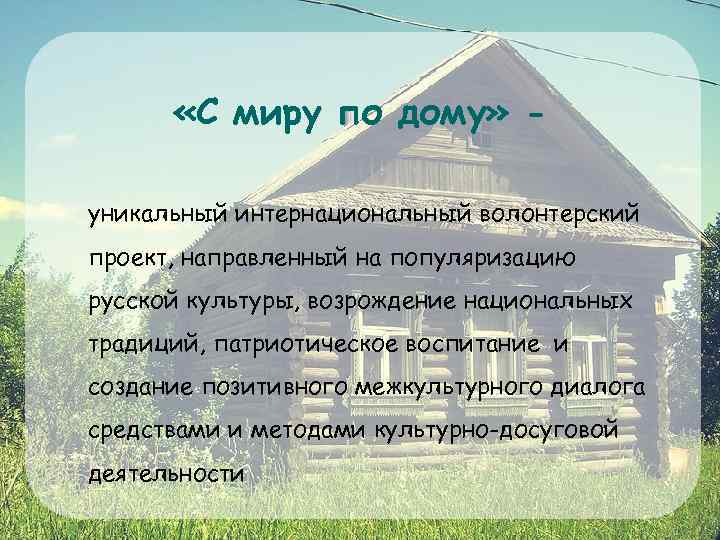 «С миру по дому» -

уникальный интернациональный волонтерский проект, направленный на популяризацию русской культуры, возрождение национальных традиций, патриотическое воспитание и создание позитивного межкультурного диалога средствами и методами культурно-досуговой деятельности